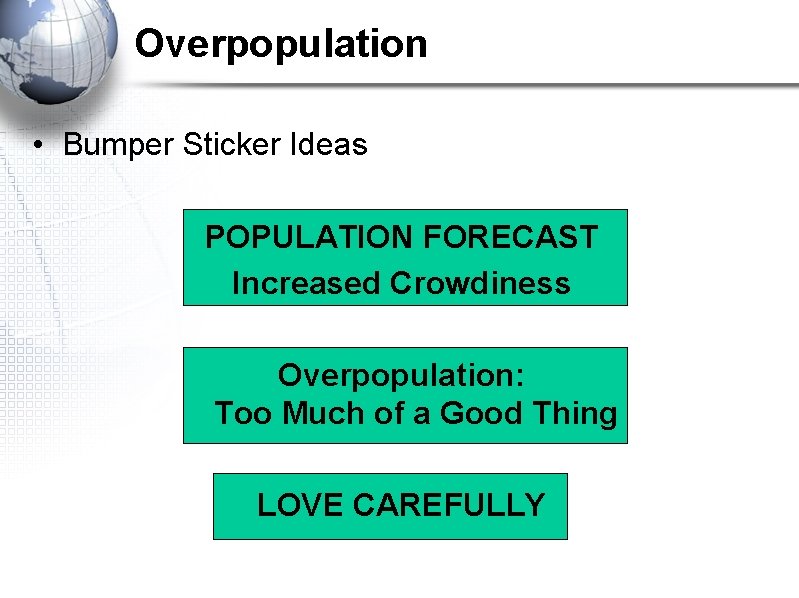 Overpopulation

• Bumper Sticker Ideas

POPULATION FORECAST
Increased Crowdiness

Overpopulation:
Too Much of a Good Thing

LOVE CAREFULLY